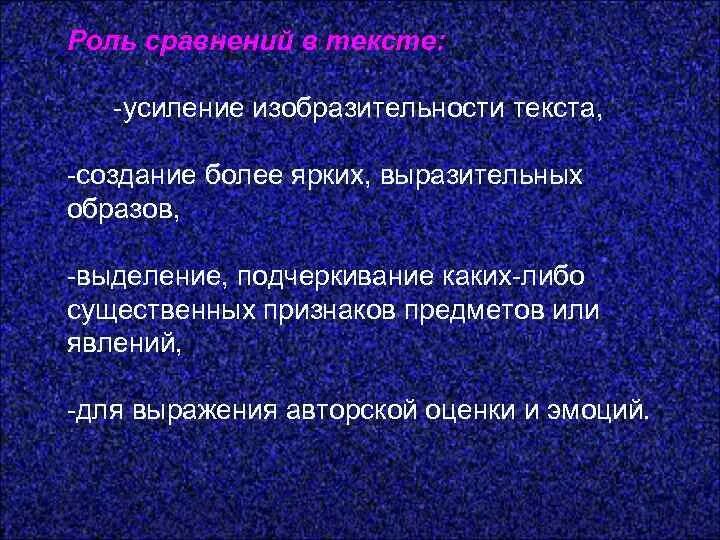 Роль сравнений в тексте:

-усиление изобразительности текста,

-создание более ярких, выразительных образов,

-выделение, подчеркивание каких-либо существенных признаков предметов или явлений,

-для выражения авторской оценки и эмоций.